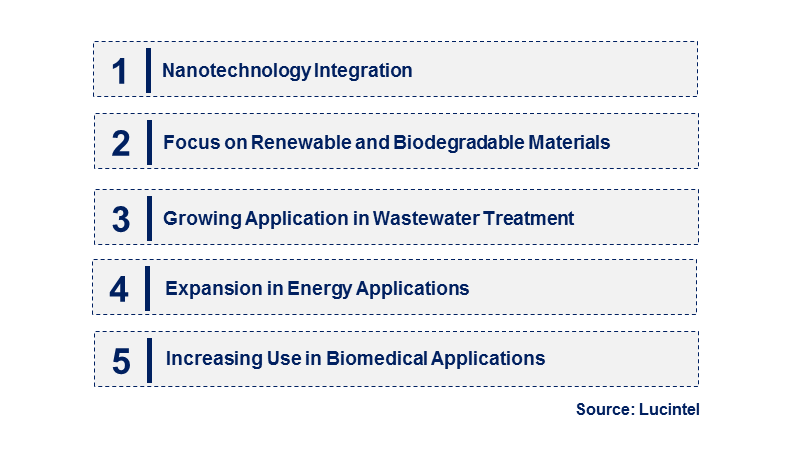 1 Nanotechnology Integration

2 Focus on Renewable and Biodegradable Materials

3 Growing Application in Wastewater Treatment

4 Expansion in Energy Applications

5 Increasing Use in Biomedical Applications

Source: Lucintel